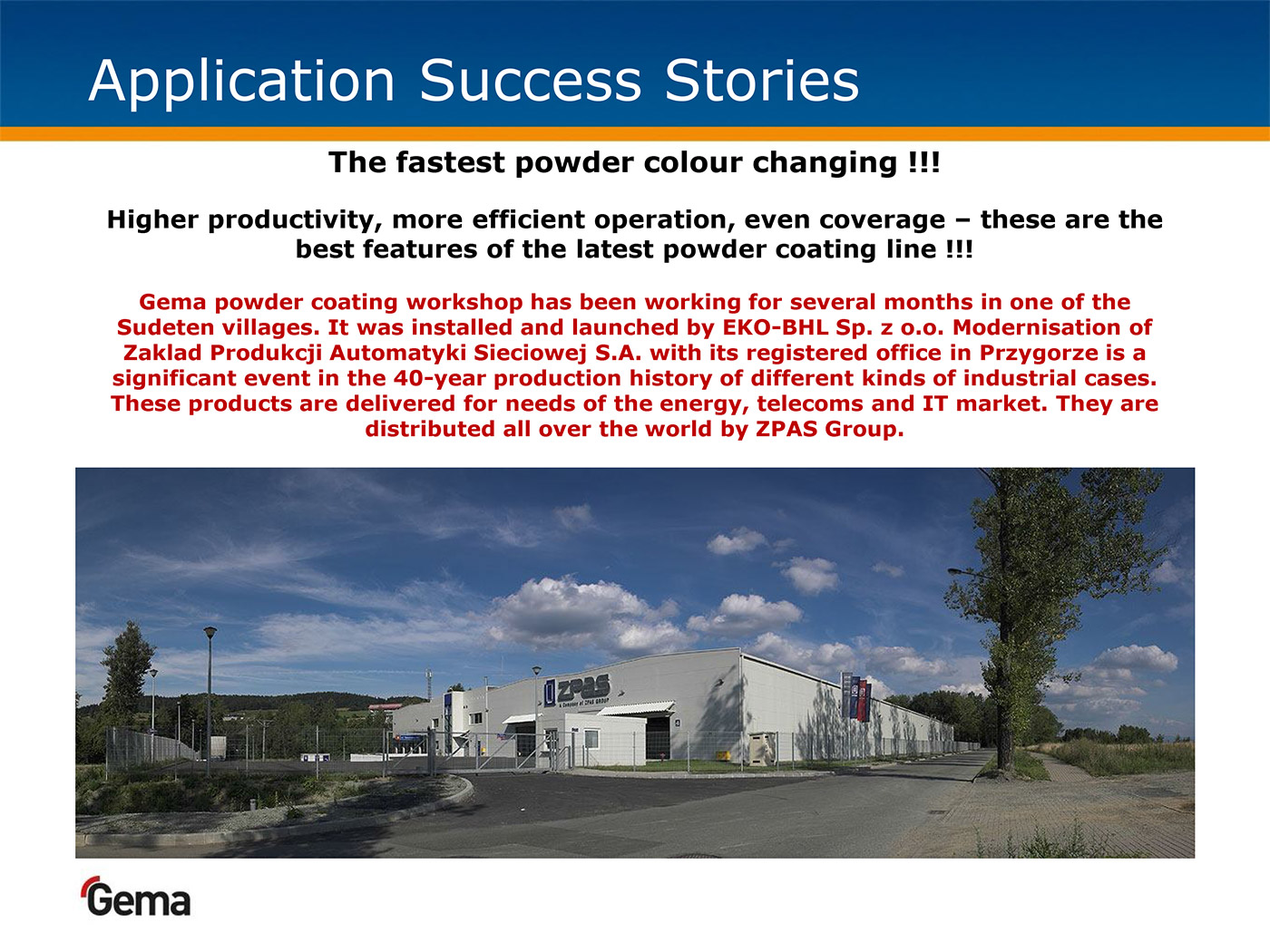 Application Success Stories

The fastest powder colour changing !!!

Higher productivity, more efficient operation, even coverage – these are the best features of the latest powder coating line !!!

Gema powder coating workshop has been working for several months in one of the Sudeten villages. It was installed and launched by EKO-BHL Sp. z o.o. Modernisation of Zaklad Produkcji Automatyki Sieciowej S.A. with its registered office in Przygorze is a significant event in the 40-year production history of different kinds of industrial cases. These products are delivered for needs of the energy, telecoms and IT market. They are distributed all over the world by ZPAS Group.

ZPAS
a Company of ZPAS GROUP

Gema